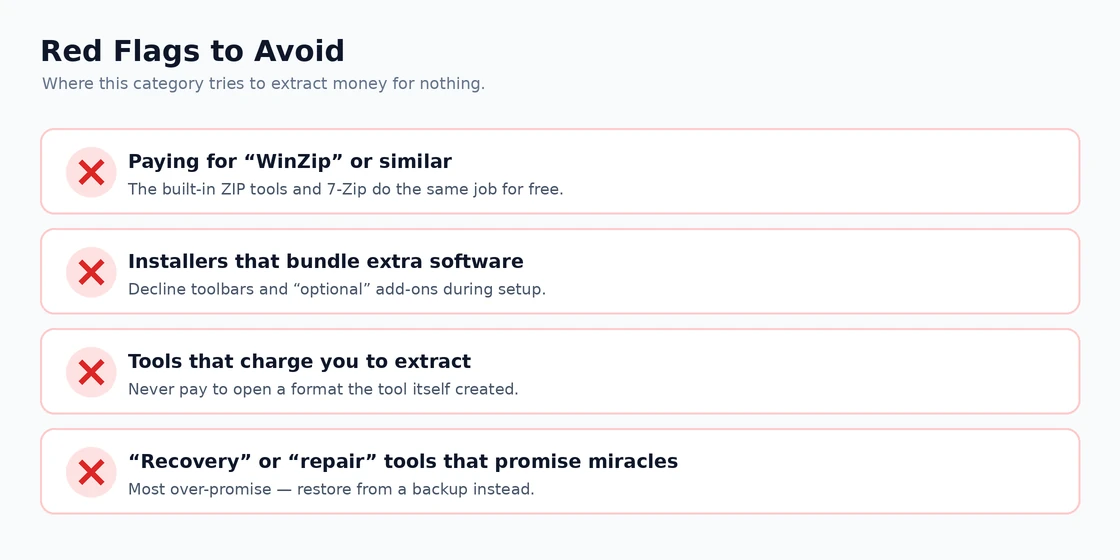 Red Flags to Avoid

Where this category tries to extract money for nothing.

Paying for “WinZip” or similar

The built-in ZIP tools and 7-Zip do the same job for free.

Installers that bundle extra software

Decline toolbars and “optional” add-ons during setup.

Tools that charge you to extract

Never pay to open a format the tool itself created.

“Recovery” or “repair” tools that promise miracles

Most over-promise — restore from a backup instead.